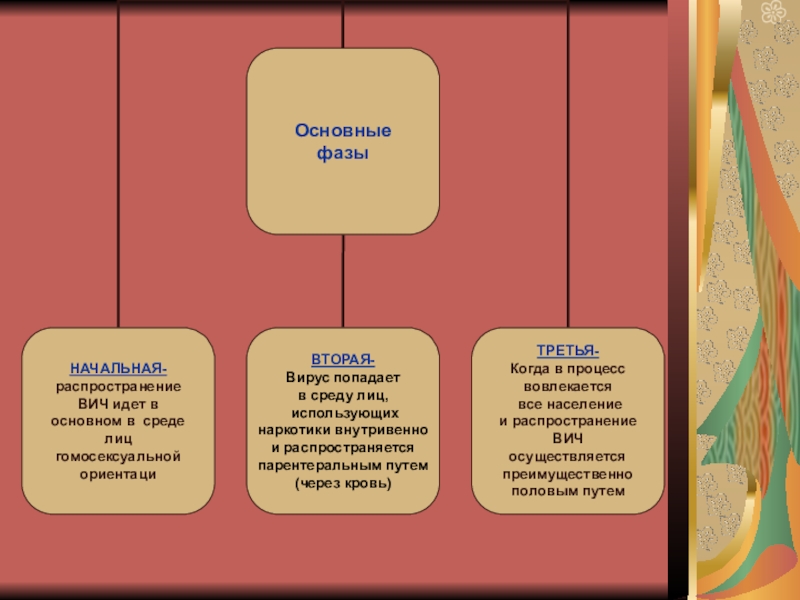 Основные фазы

НАЧАЛЬНАЯ- распространение ВИЧ идет в основном в среде лиц гомосексуальной ориентаци

ВТОРАЯ- Вирус попадает в среду лиц, использующих наркотики внутривенно и распространяется парентеральным путем (через кровь)

ТРЕТЬЯ- Когда в процесс вовлекается все население и распространение ВИЧ осуществляется преимущественно половым путем